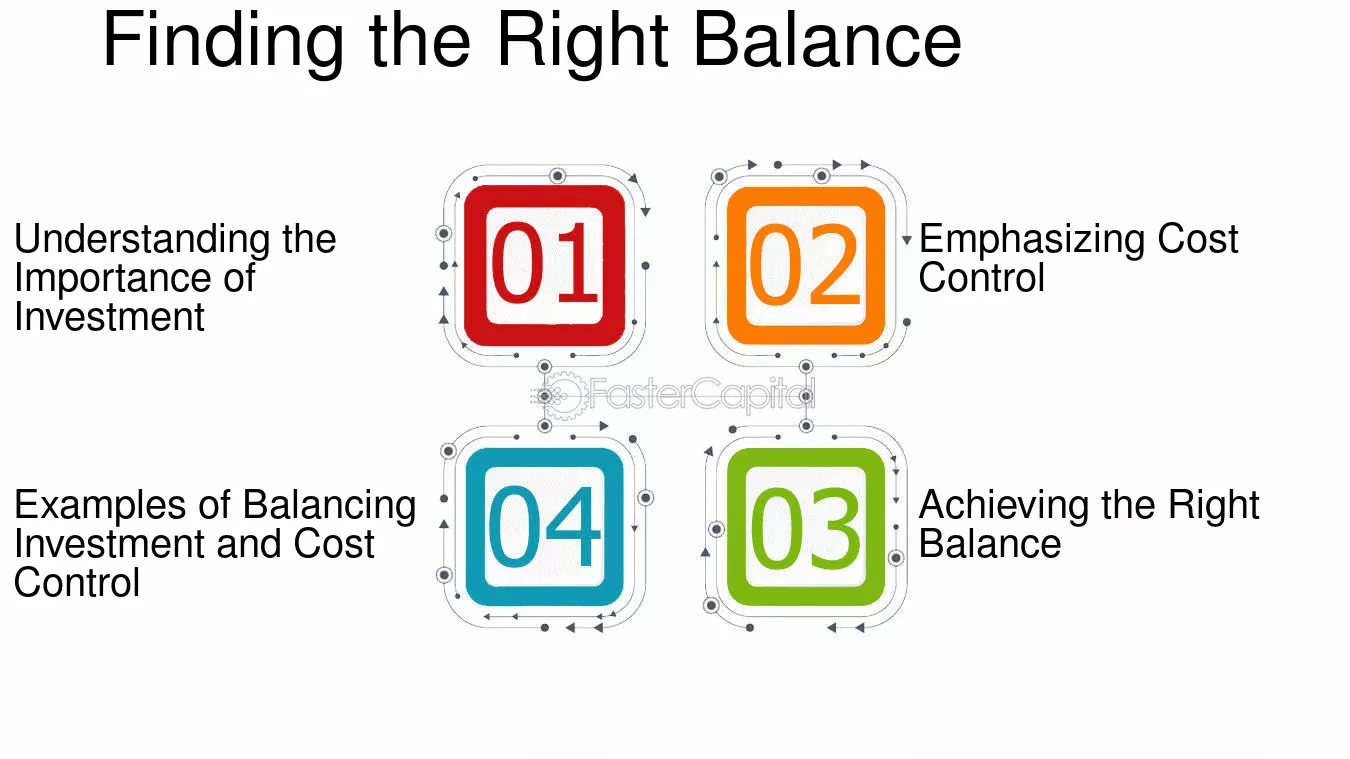 Finding the Right Balance

Understanding the Importance of Investment

01

02

Emphasizing Cost Control

Examples of Balancing Investment and Cost Control

04

03

Achieving the Right Balance

FasterCapital